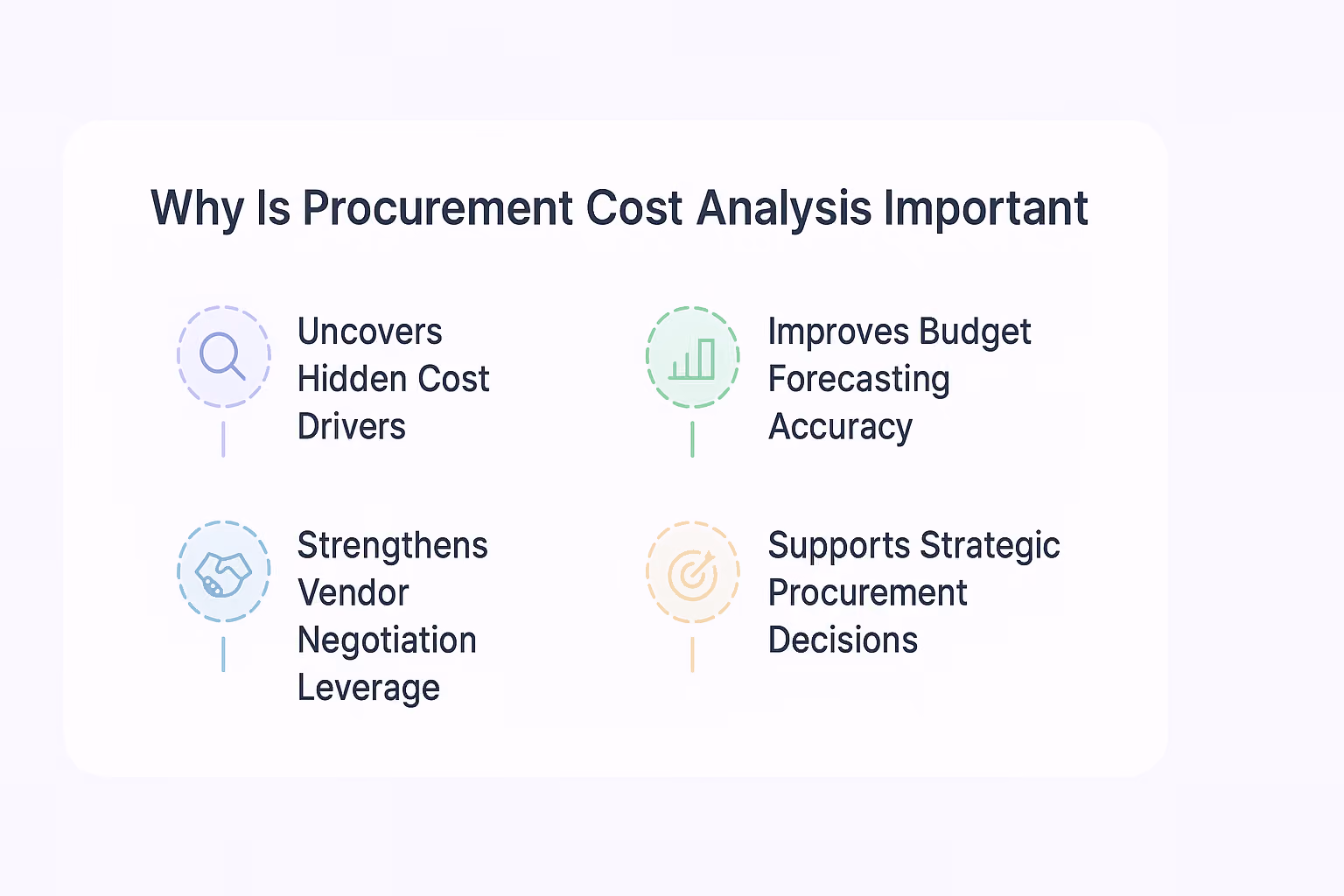 Why Is Procurement Cost Analysis Important

Uncovers Hidden Cost Drivers

Improves Budget Forecasting Accuracy

Strengthens Vendor Negotiation Leverage

Supports Strategic Procurement Decisions